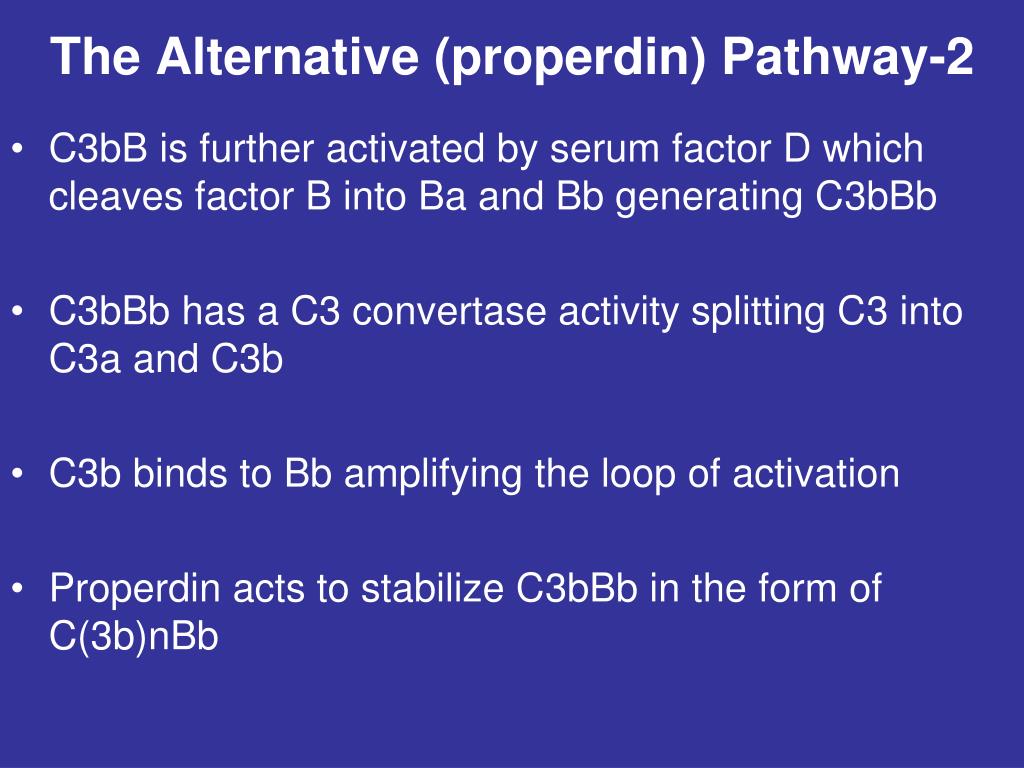 The Alternative (properdin) Pathway-2

• C3bB is further activated by serum factor D which cleaves factor B into Ba and Bb generating C3bBb

• C3bBb has a C3 convertase activity splitting C3 into C3a and C3b

• C3b binds to Bb amplifying the loop of activation

• Properdin acts to stabilize C3bBb in the form of C(3b)nBb